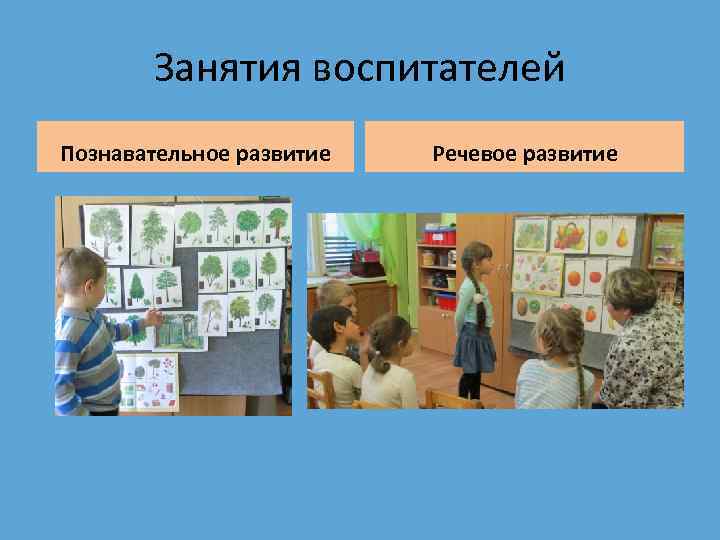 Занятия воспитателей

Познавательное развитие

Речевое развитие